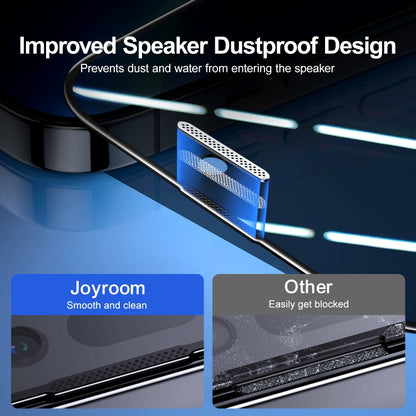 Improved Speaker Dustproof Design
Prevents dust and water from entering the speaker

Joyroom
Smooth and clean

Other
Easily get blocked